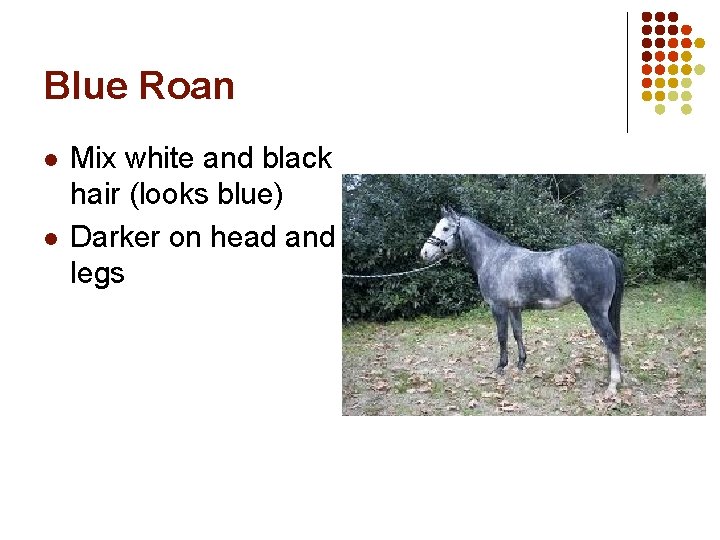 Blue Roan

- Mix white and black hair (looks blue)
- Darker on head and legs